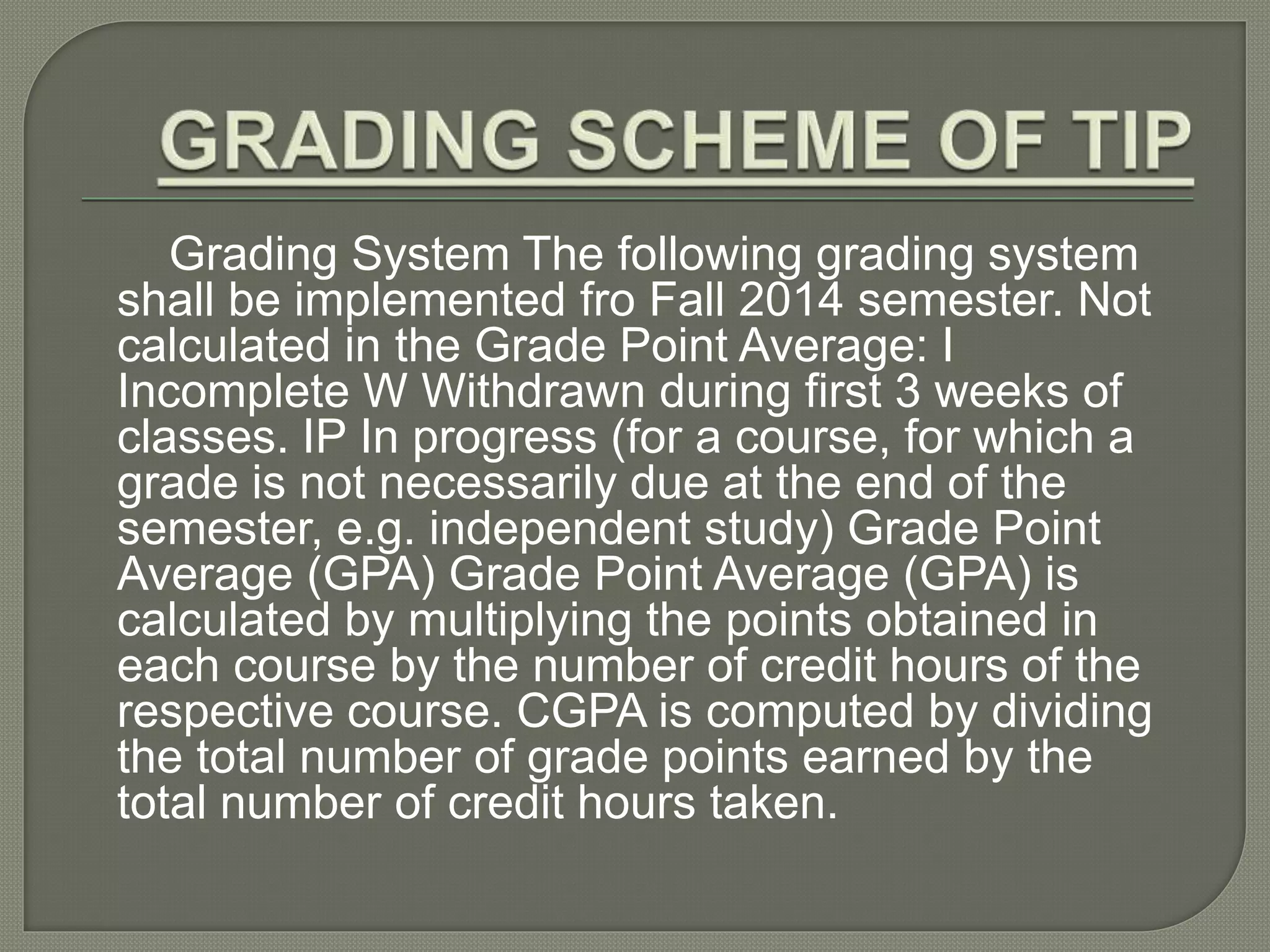 GRADING SCHEME OF TIP

Grading System The following grading system shall be implemented fro Fall 2014 semester. Not calculated in the Grade Point Average: I Incomplete W Withdrawn during first 3 weeks of classes. IP In progress (for a course, for which a grade is not necessarily due at the end of the semester, e.g. independent study) Grade Point Average (GPA) Grade Point Average (GPA) is calculated by multiplying the points obtained in each course by the number of credit hours of the respective course. CGPA is computed by dividing the total number of grade points earned by the total number of credit hours taken.